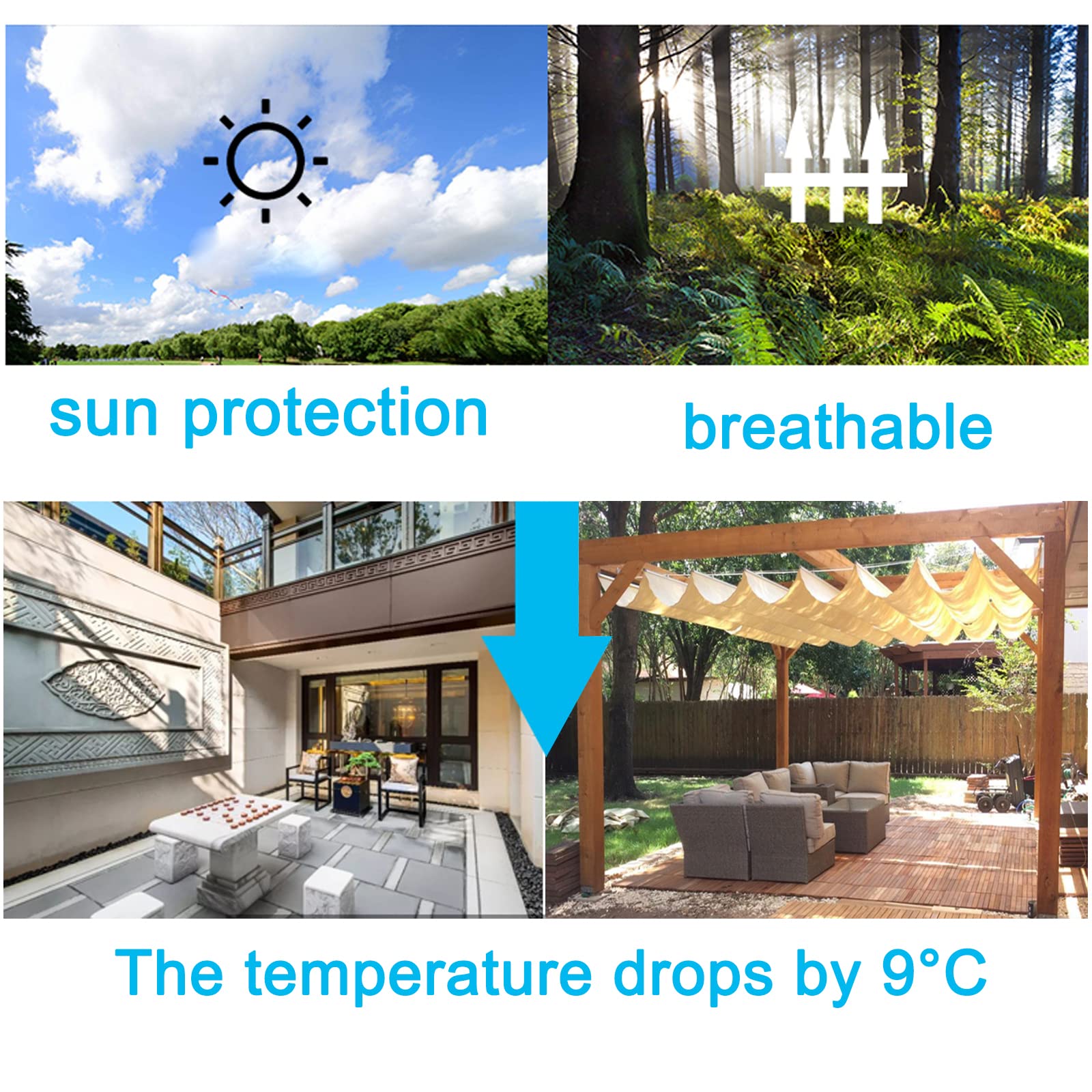 sun protection

breathable

The temperature drops by 9°C